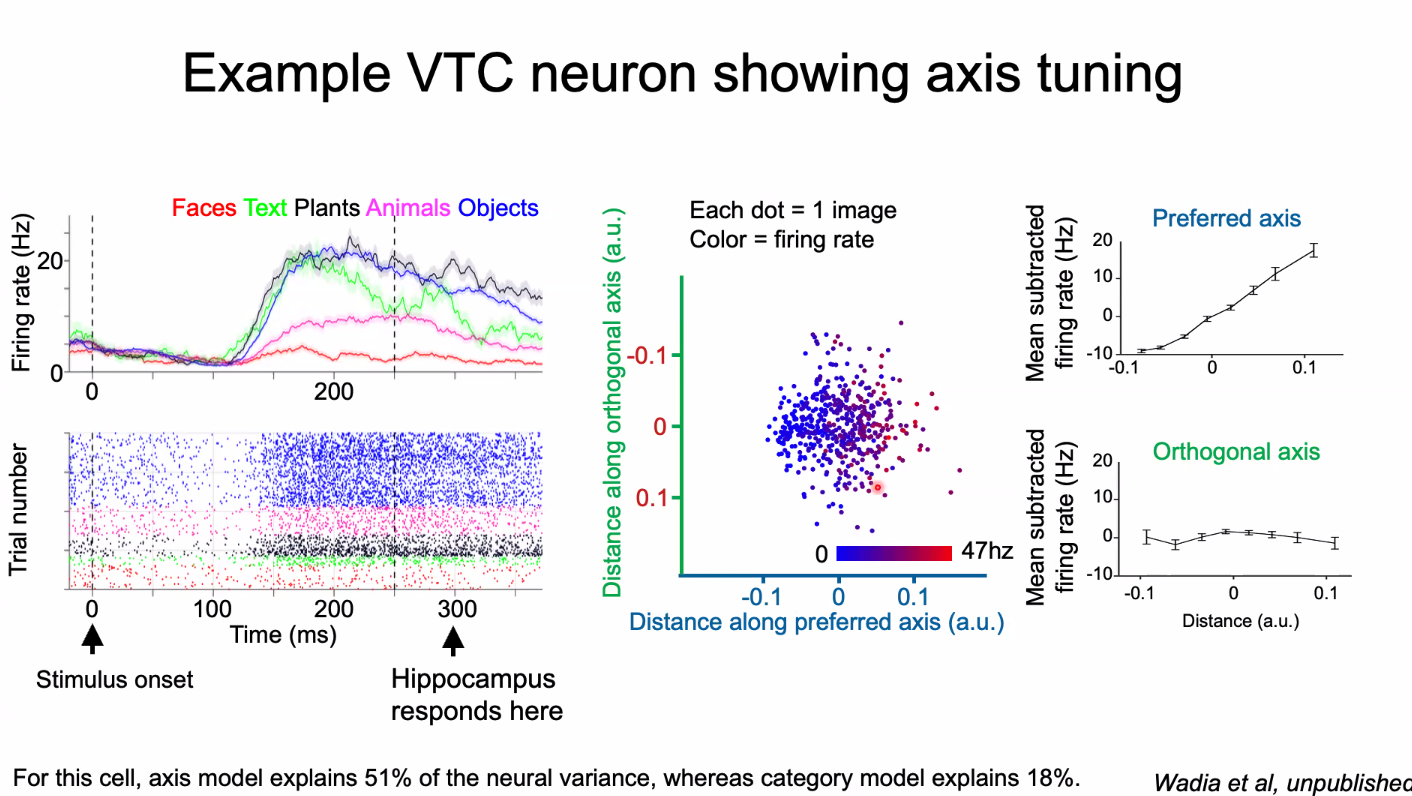 Example VTC neuron showing axis tuning

Faces Text Plants Animals Objects

Firing rate (Hz)

20

0

0

200

Trial number

0

100

200

300

Time (ms)

Stimulus onset

Hippocampus responds here

Each dot = 1 image
Color = firing rate

Distance along orthogonal axis (a.u.)

-0.1

0

0.1

0

47hz

-0.1

0

0.1

Distance along preferred axis (a.u.)

Preferred axis

Mean subtracted firing rate (Hz)

20

10

0

-10

-0.1

0

0.1

Orthogonal axis

Mean subtracted firing rate (Hz)

20

10

0

-10

-0.1

0

0.1

Distance (a.u.)

For this cell, axis model explains 51% of the neural variance, whereas category model explains 18%.

Wadia et al, unpublished